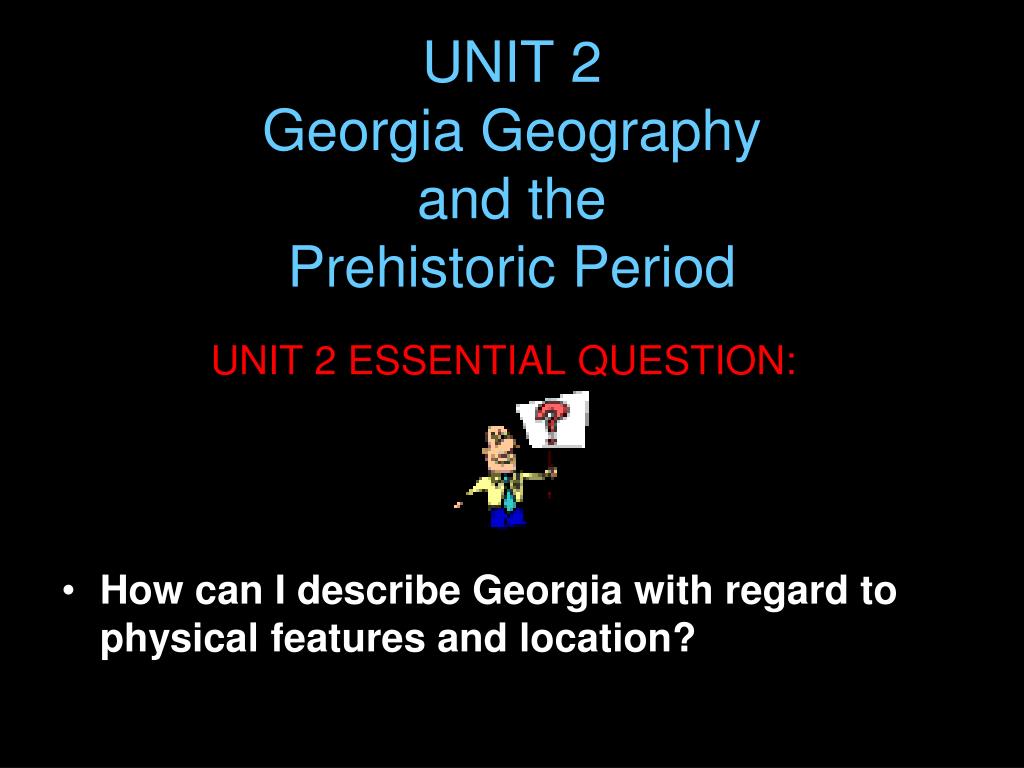 UNIT 2
Georgia Geography
and the
Prehistoric Period

UNIT 2 ESSENTIAL QUESTION:

?

• How can I describe Georgia with regard to physical features and location?